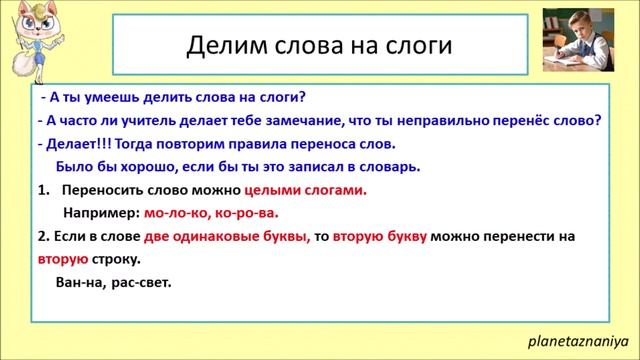 Делим слова на слоги

- А ты умеешь делить слова на слоги?
- А часто ли учитель делает тебе замечание, что ты неправильно перенёс слово?
- Делает!!! Тогда повторим правила переноса слов.
Было бы хорошо, если бы ты это записал в словарь.
1. Переносить слово можно целыми слогами.
Например: мо-ло-ко, ко-ро-ва.
2. Если в слове две одинаковые буквы, то вторую букву можно перенести на вторую строку.
Ван-на, рас-свет.

planetaznaniya